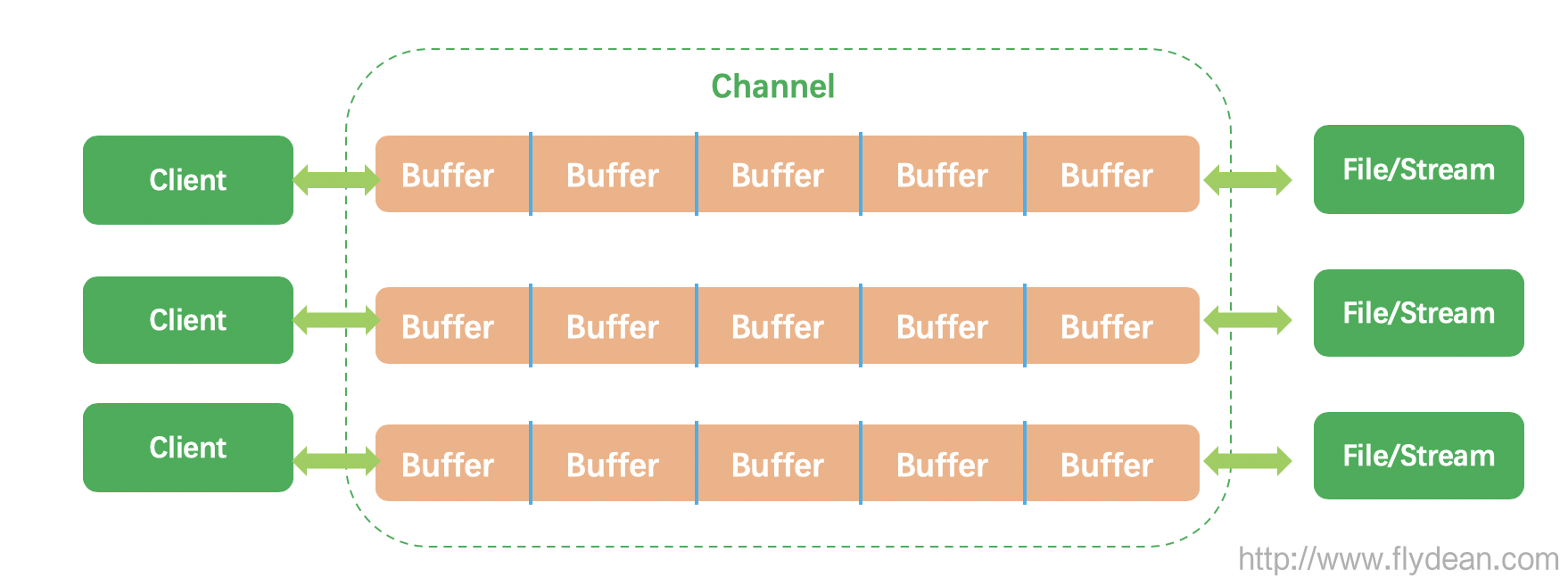 Channel

Client

Buffer Buffer Buffer Buffer Buffer

File/Stream

Client

Buffer Buffer Buffer Buffer Buffer

File/Stream

Client

Buffer Buffer Buffer Buffer Buffer

File/Stream

http://www.flydean.com